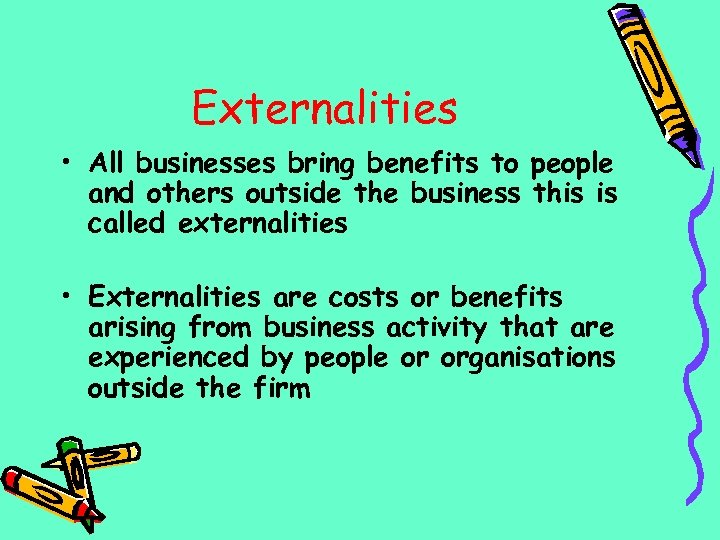 Externalities

• All businesses bring benefits to people and others outside the business this is called externalities

• Externalities are costs or benefits arising from business activity that are experienced by people or organisations outside the firm